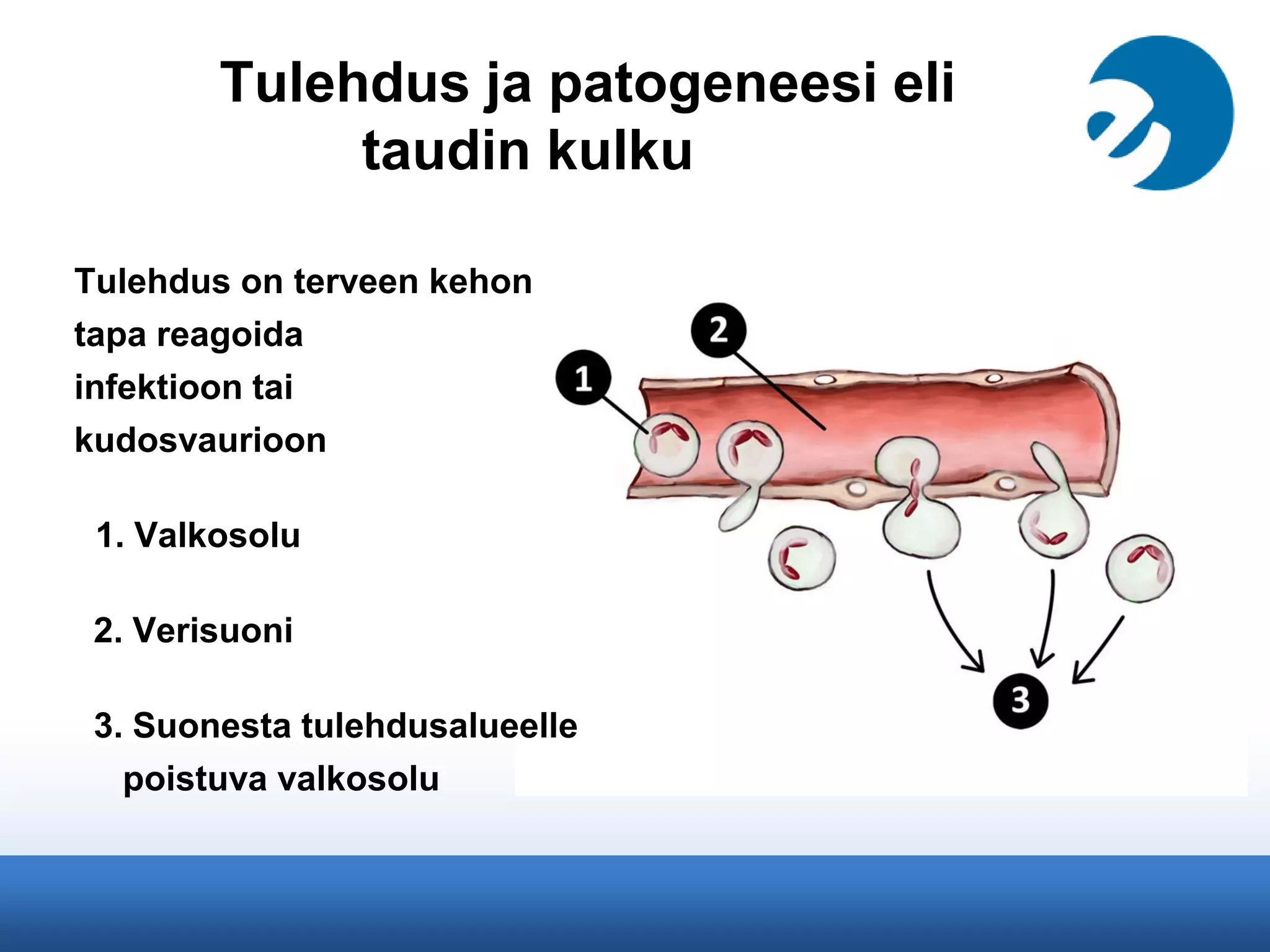 Tulehdus ja patogeneesi eli taudin kulku

Tulehdus on terveen kehon tapa reagoida infektioon tai kudosvaurioon

1. Valkosolu

2. Verisuoni

3. Suonesta tulehdusalueelle poistuva valkosolu

1

2

3